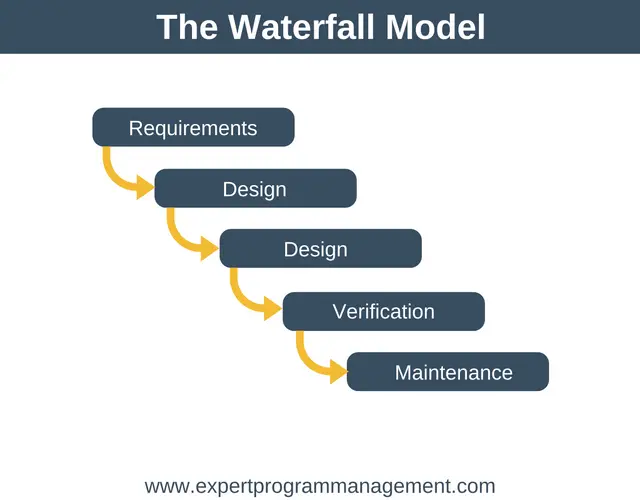 The Waterfall Model

Requirements

Design

Design

Verification

Maintenance

www.expertprogrammanagement.com